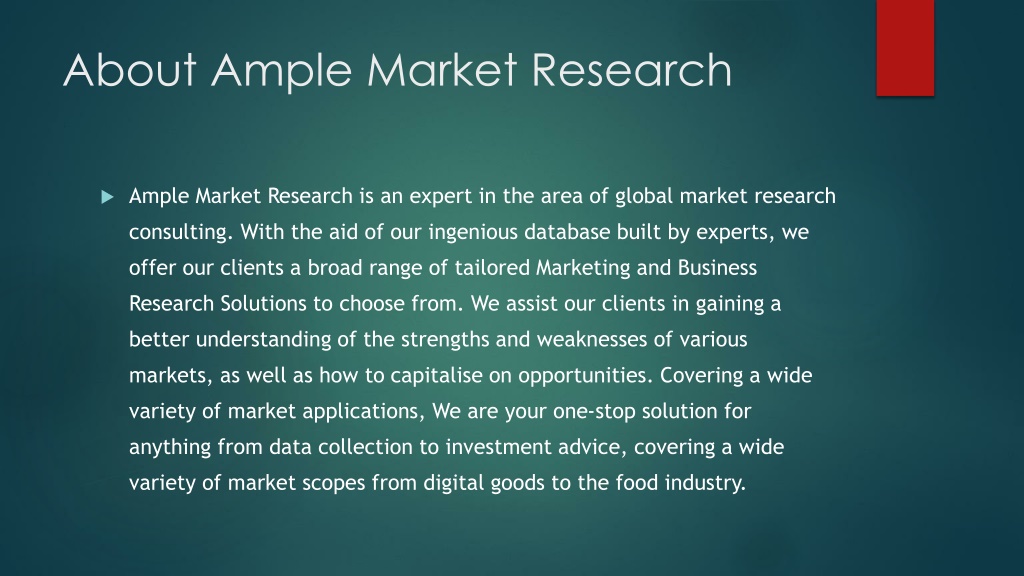 About Ample Market Research

Ample Market Research is an expert in the area of global market research consulting. With the aid of our ingenious database built by experts, we offer our clients a broad range of tailored Marketing and Business Research Solutions to choose from. We assist our clients in gaining a better understanding of the strengths and weaknesses of various markets, as well as how to capitalise on opportunities. Covering a wide variety of market applications, We are your one-stop solution for anything from data collection to investment advice, covering a wide variety of market scopes from digital goods to the food industry.